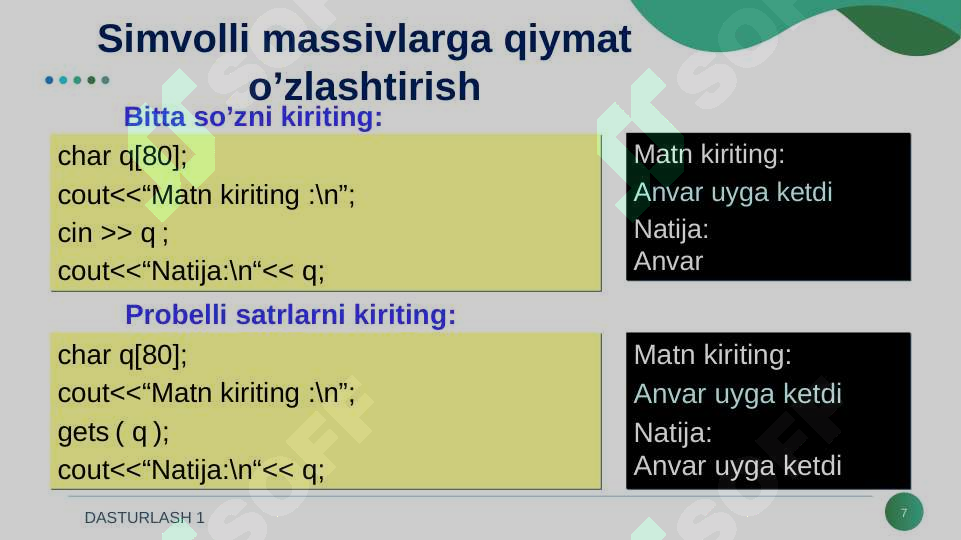 Simvolli massivlarga qiymat o’zlashtirish

Bitta so’zni kiriting:

char q[80];
cout<<“Matn kiriting :\n”;
cin >> q ;
cout<<“Natija:\n“<< q;

Matn kiriting:
Anvar uyga ketdi
Natija:
Anvar

Probelli satrlarni kiriting:

char q[80];
cout<<“Matn kiriting :\n”;
gets ( q );
cout<<“Natija:\n“<< q;

Matn kiriting:
Anvar uyga ketdi
Natija:
Anvar uyga ketdi

DASTURLASH 1

7